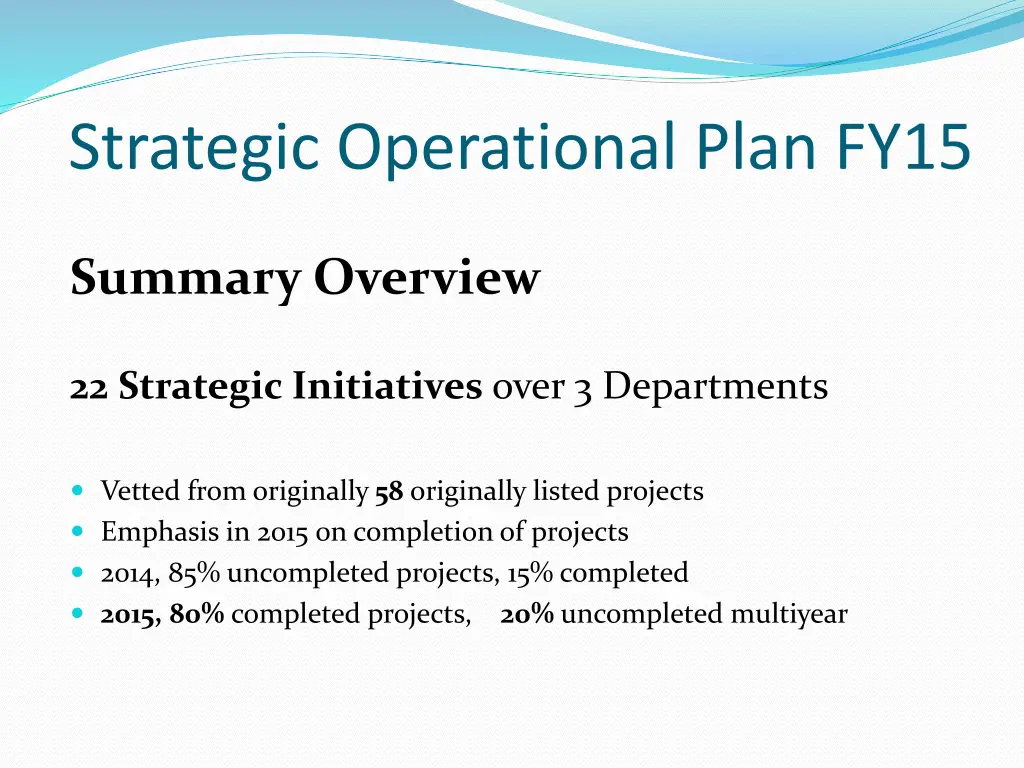 Strategic Operational Plan FY15

Summary Overview

22 Strategic Initiatives over 3 Departments

- Vetted from originally 58 originally listed projects
- Emphasis in 2015 on completion of projects
- 2014, 85% uncompleted projects, 15% completed
- 2015, 80% completed projects, 20% uncompleted multiyear